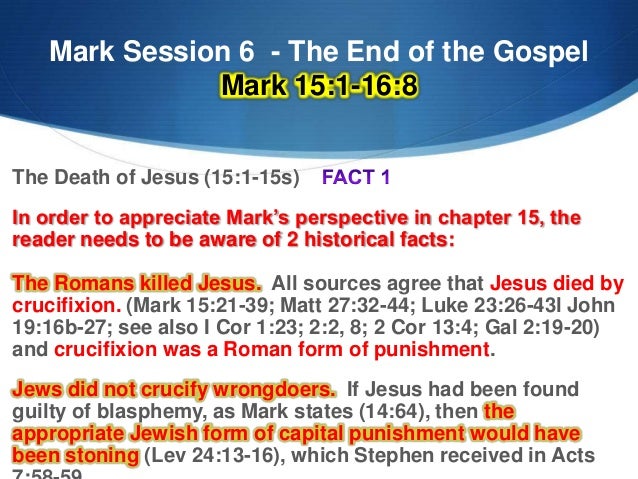 Mark Session 6 - The End of the Gospel
Mark 15:1-16:8

The Death of Jesus (15:1-15s) FACT 1

In order to appreciate Mark's perspective in chapter 15, the reader needs to be aware of 2 historical facts:

The Romans killed Jesus. All sources agree that Jesus died by crucifixion. (Mark 15:21-39; Matt 27:32-44; Luke 23:26-43l John 19:16b-27; see also I Cor 1:23; 2:2, 8; 2 Cor 13:4; Gal 2:19-20) and crucifixion was a Roman form of punishment.

Jews did not crucify wrongdoers. If Jesus had been found guilty of blasphemy, as Mark states (14:64), then the appropriate Jewish form of capital punishment would have been stoning (Lev 24:13-16), which Stephen received in Acts 7:58-59